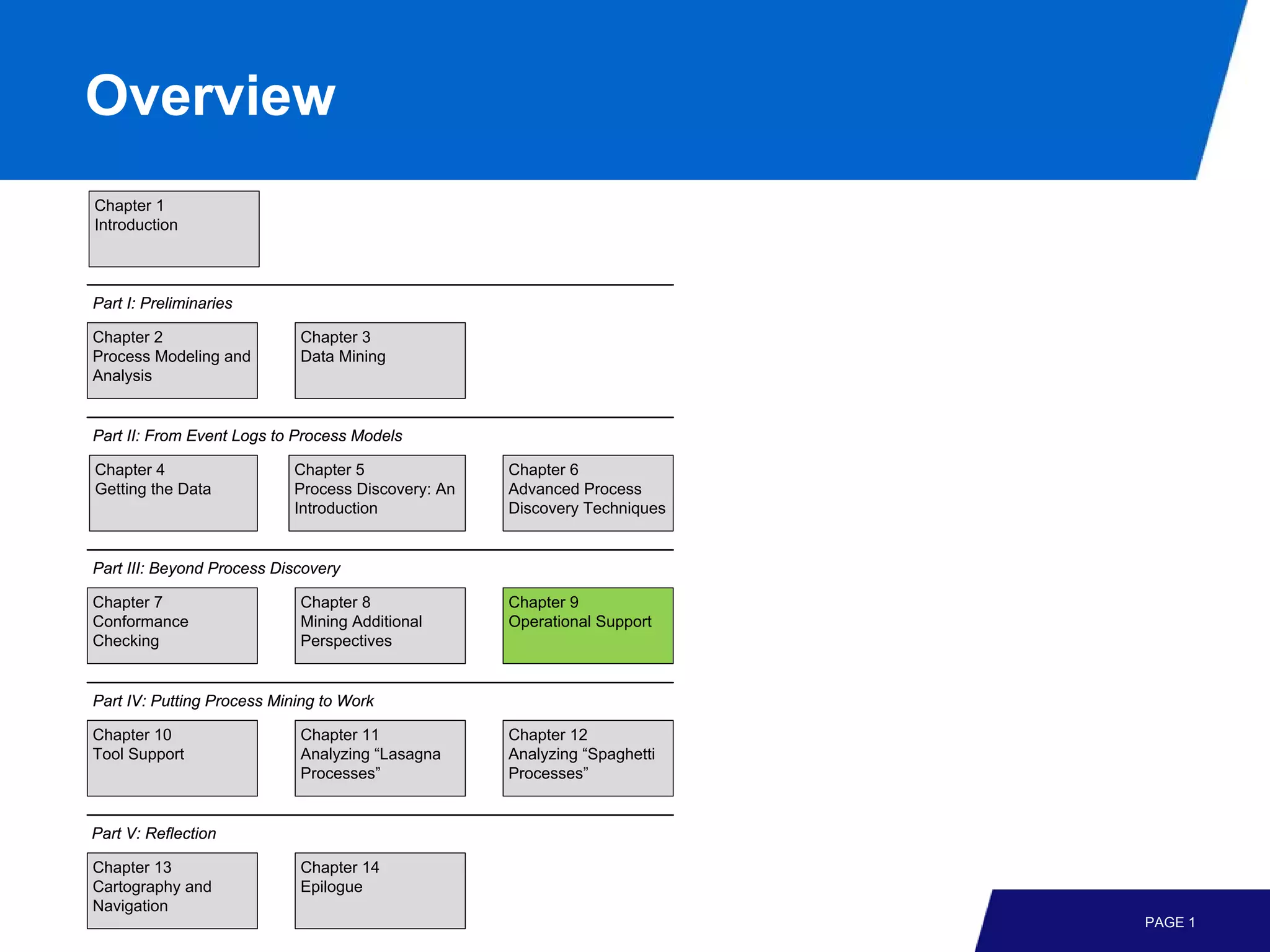 Overview

Chapter 1
Introduction

Part I: Preliminaries

Chapter 2
Process Modeling and Analysis

Chapter 3
Data Mining

Part II: From Event Logs to Process Models

Chapter 4
Getting the Data

Chapter 5
Process Discovery: An Introduction

Chapter 6
Advanced Process Discovery Techniques

Part III: Beyond Process Discovery

Chapter 7
Conformance Checking

Chapter 8
Mining Additional Perspectives

Chapter 9
Operational Support

Part IV: Putting Process Mining to Work

Chapter 10
Tool Support

Chapter 11
Analyzing “Lasagna Processes”

Chapter 12
Analyzing “Spaghetti Processes”

Part V: Reflection

Chapter 13
Cartography and Navigation

Chapter 14
Epilogue

PAGE 1